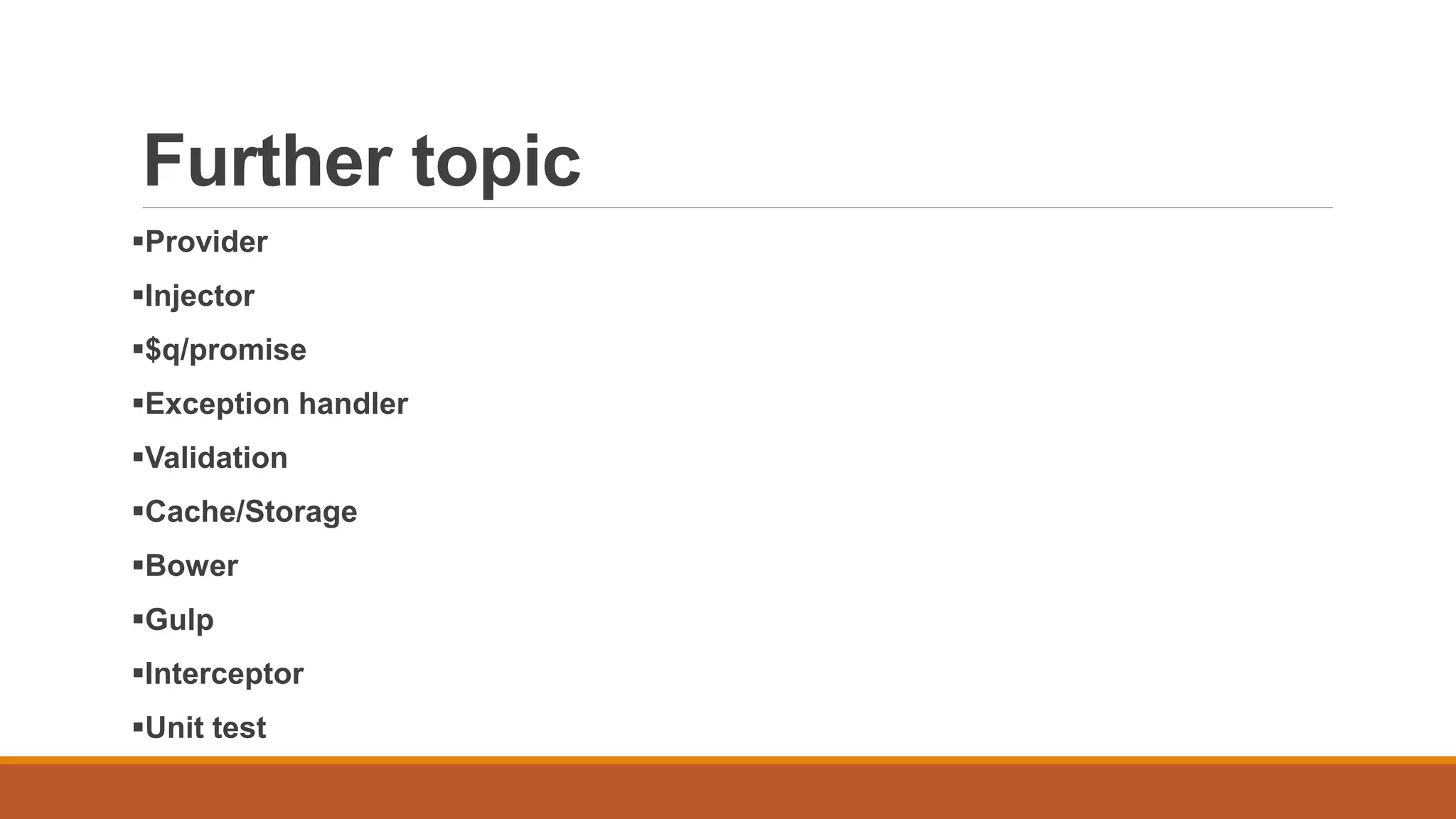 Further topic

▪Provider

▪Injector

▪\$q/promise

▪Exception handler

▪Validation

▪Cache/Storage

▪Bower

▪Gulp

▪Interceptor

▪Unit test